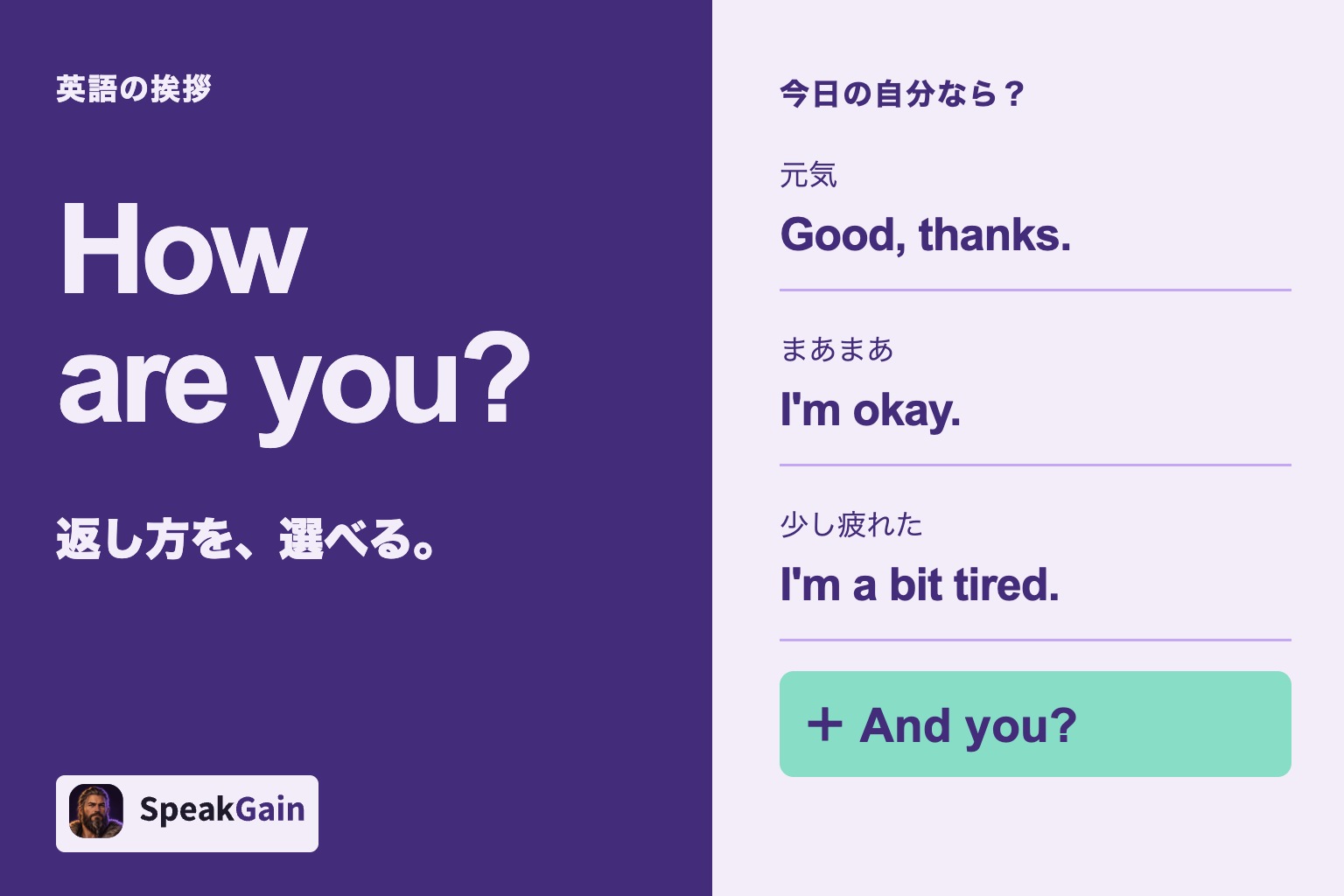 英語の挨拶

How are you?

返し方を、選べる。

SpeakGain

今日の自分なら？

元気

Good, thanks.

まあまあ

I'm okay.

少し疲れた

I'm a bit tired.

+ And you?